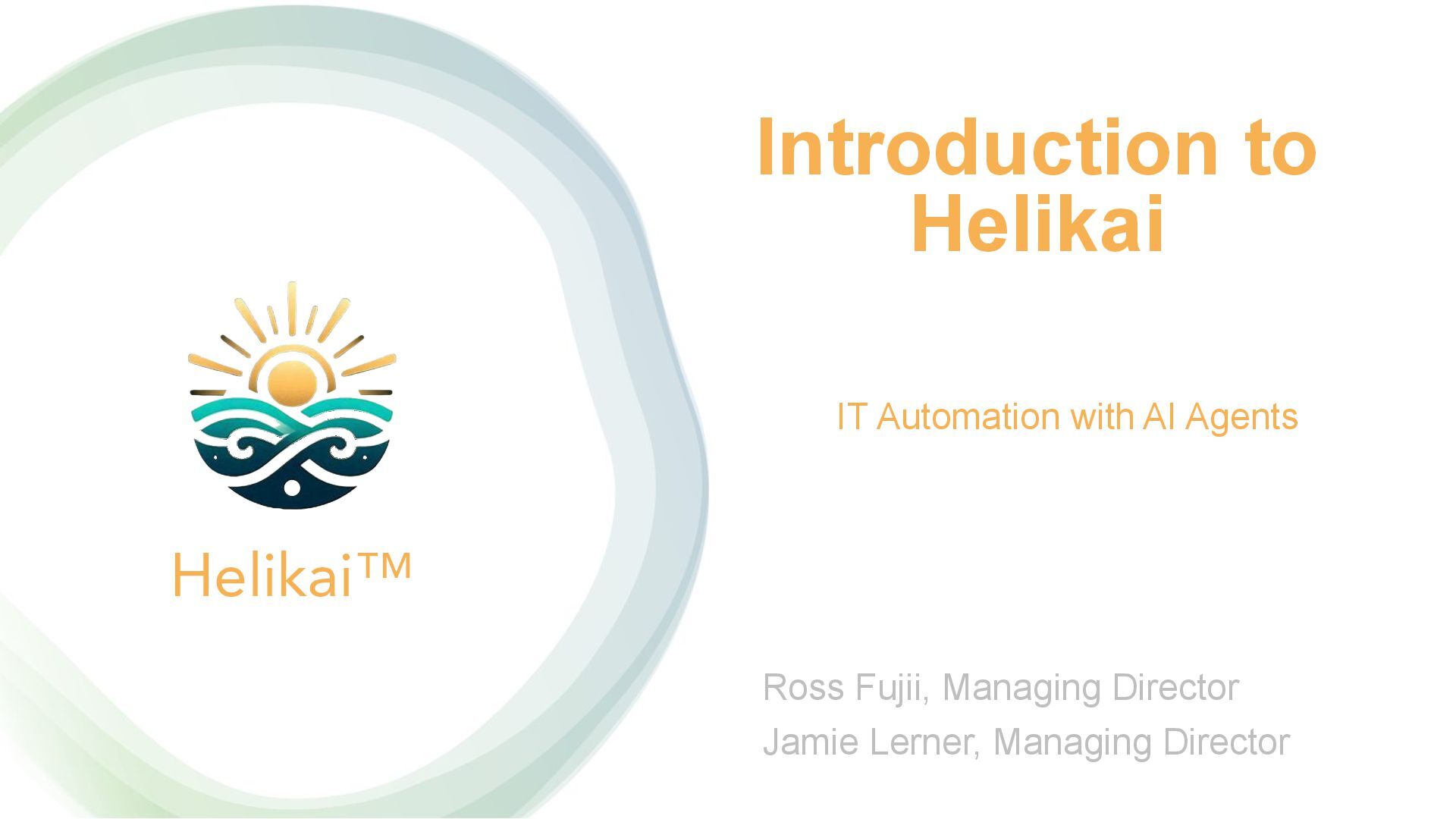 Helikai™

Introduction to Helikai

IT Automation with AI Agents

Ross Fujii, Managing Director
Jamie Lerner, Managing Director